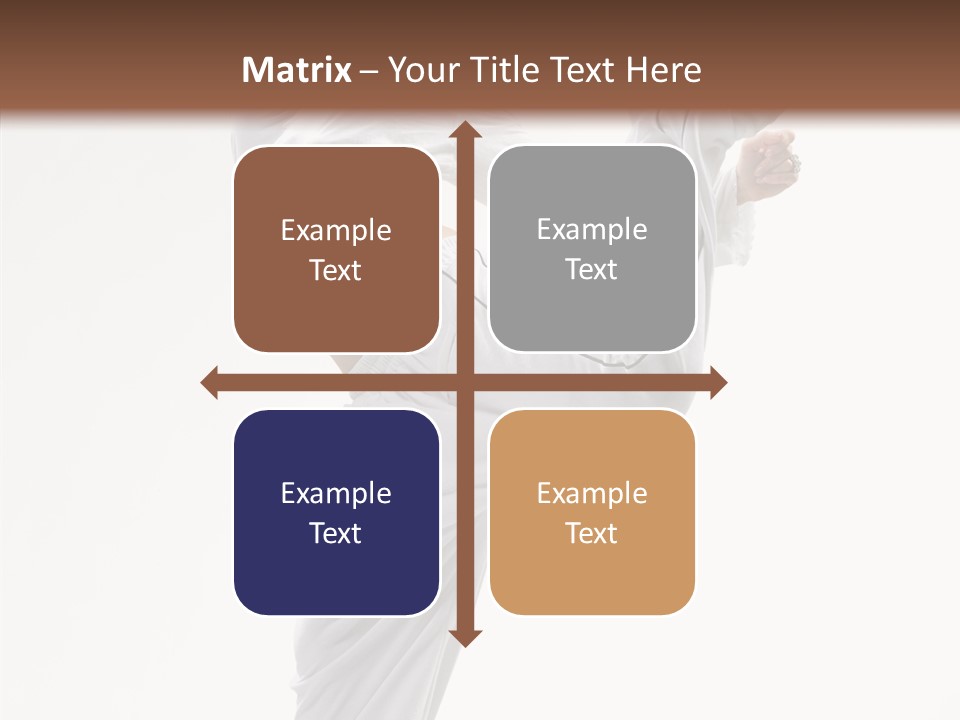 Matrix – Your Title Text Here

Example Text

Example Text

Example Text

Example Text